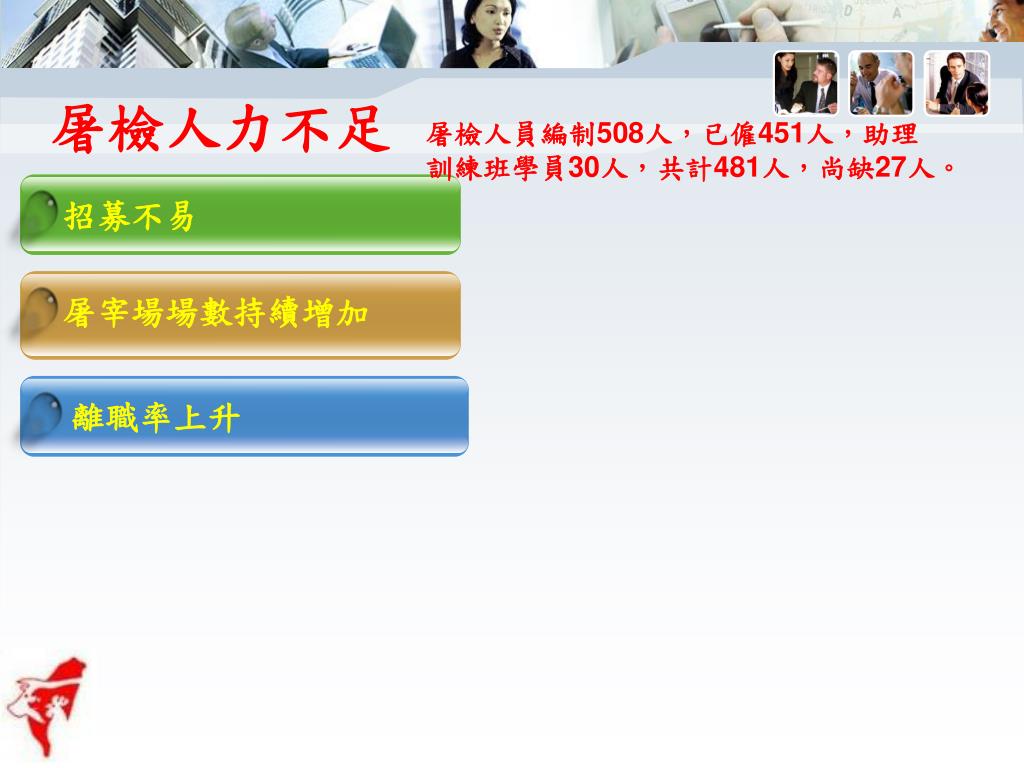 屠檢人力不足

屠檢人員編制508人，已僱451人，助理訓練班學員30人，共計481人，尚缺27人。

招募不易

屠宰場場數持續增加

離職率上升